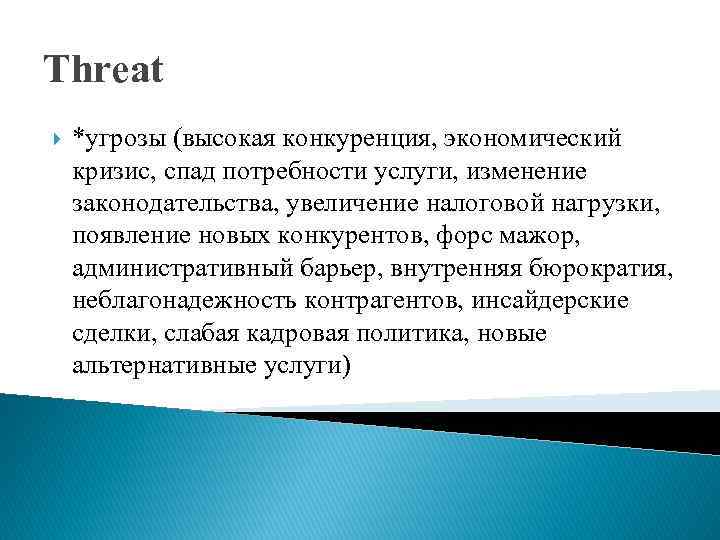 Threat

*угрозы (высокая конкуренция, экономический кризис, спад потребности услуги, изменение законодательства, увеличение налоговой нагрузки, появление новых конкурентов, форс мажор, административный барьер, внутренняя бюрократия, неблагонадежность контрагентов, инсайдерские сделки, слабая кадровая политика, новые альтернативные услуги)